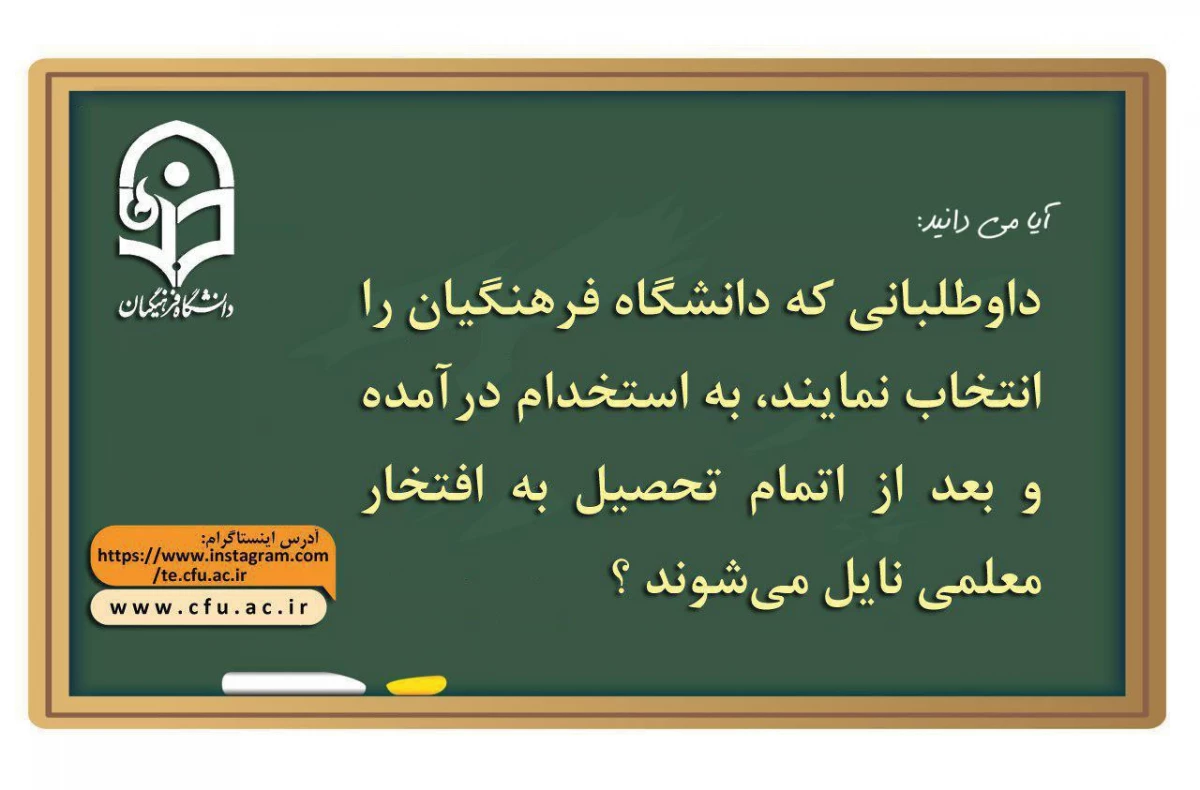 دانشگاه فرهنگیان

آیا می دانید:

داوطلبانی که دانشگاه فرهنگیان را انتخاب نمایند، به استخدام درآمده و بعد از اتمام تحصیل به افتخار معلمی نایل می‌شوند ؟

آدرس اینستاگرام:
https://www.instagram.com/te.cfu.ac.ir

www.cfu.ac.ir